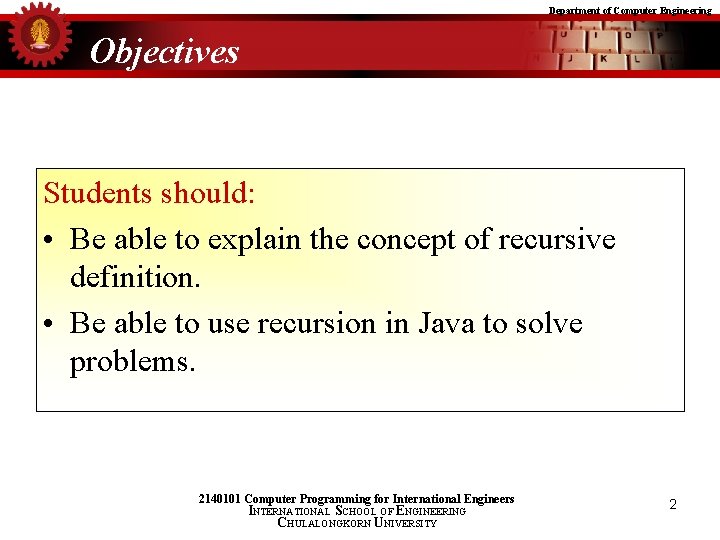 Department of Computer Engineering

Objectives

Students should:

• Be able to explain the concept of recursive definition.

• Be able to use recursion in Java to solve problems.

2140101 Computer Programming for International Engineers
INTERNATIONAL SCHOOL OF ENGINEERING
CHULALONGKORN UNIVERSITY

2